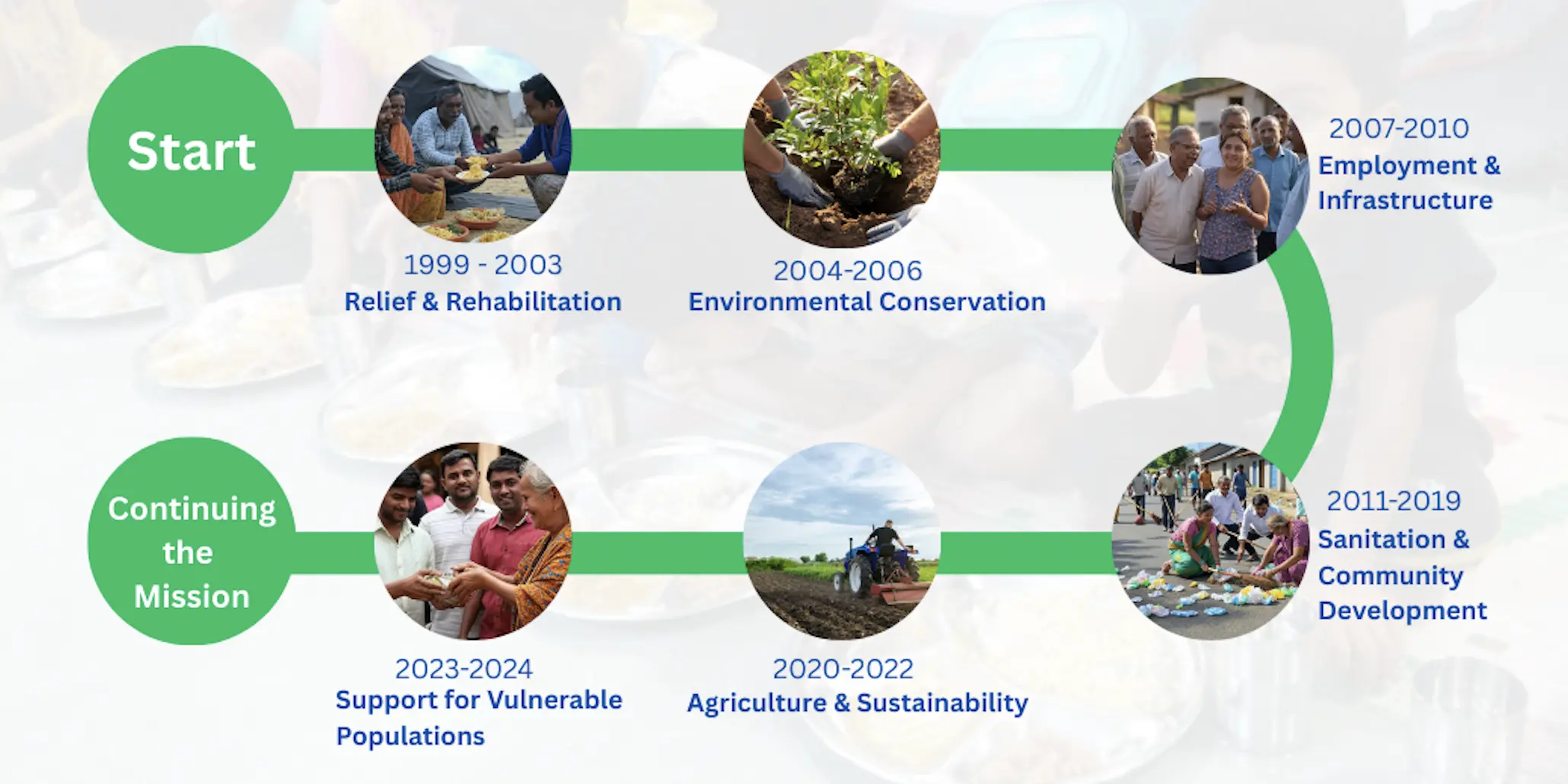 Start

1999 - 2003
Relief & Rehabilitation

2004-2006
Environmental Conservation

2007-2010
Employment & Infrastructure

2011-2019
Sanitation & Community Development

2020-2022
Agriculture & Sustainability

2023-2024
Support for Vulnerable Populations

Continuing the Mission